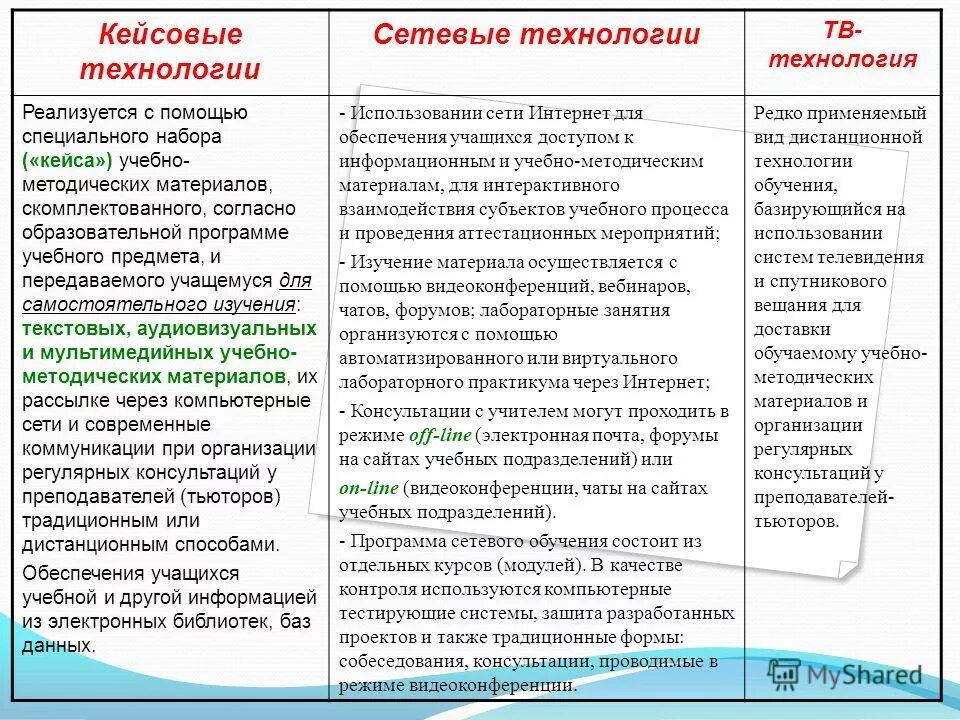 | Кейсовые технологии | Сетевые технологии | ТВ-технология |
|---|---|---|
| Реализуется с помощью специального набора («кейса») учебно-методических материалов, скомплектованного, согласно образовательной программе учебного предмета, и передаваемого учащемуся для самостоятельного изучения: текстовых, аудиовизуальных и мультимедийных учебно-методических материалов, их рассылке через компьютерные сети и современные коммуникации при организации регулярных консультаций у преподавателей (тьюторов) традиционным или дистанционным способами. Обеспечения учащихся учебной и другой информацией из электронных библиотек, баз данных. | - Использовании сети Интернет для обеспечения учащихся доступом к информационным и учебно-методическим материалам, для интерактивного взаимодействия субъектов учебного процесса и проведения аттестационных мероприятий; - Изучение материала осуществляется с помощью видеоконференций, вебинаров, чатов, форумов; лабораторные занятия организуются с помощью автоматизированного или виртуального лабораторного практикума через Интернет; - Консультации с учителем могут проходить в режиме off-line (электронная почта, форумы на сайтах учебных подразделений) или on-line (видеоконференции, чаты на сайтах учебных подразделений). - Программа сетевого обучения состоит из отдельных курсов (модулей). В качестве контроля используются компьютерные тестирующие системы, защита разработанных проектов и также традиционные формы: собеседования, консультации, проводимые в режиме видеоконференции. | Редко применяемый вид дистанционной технологии обучения, базирующийся на использовании систем телевидения и спутникового вещания для доставки обучаемому учебно-методических материалов и организации регулярных консультаций у преподавателей-тьюторов. |

MyShared